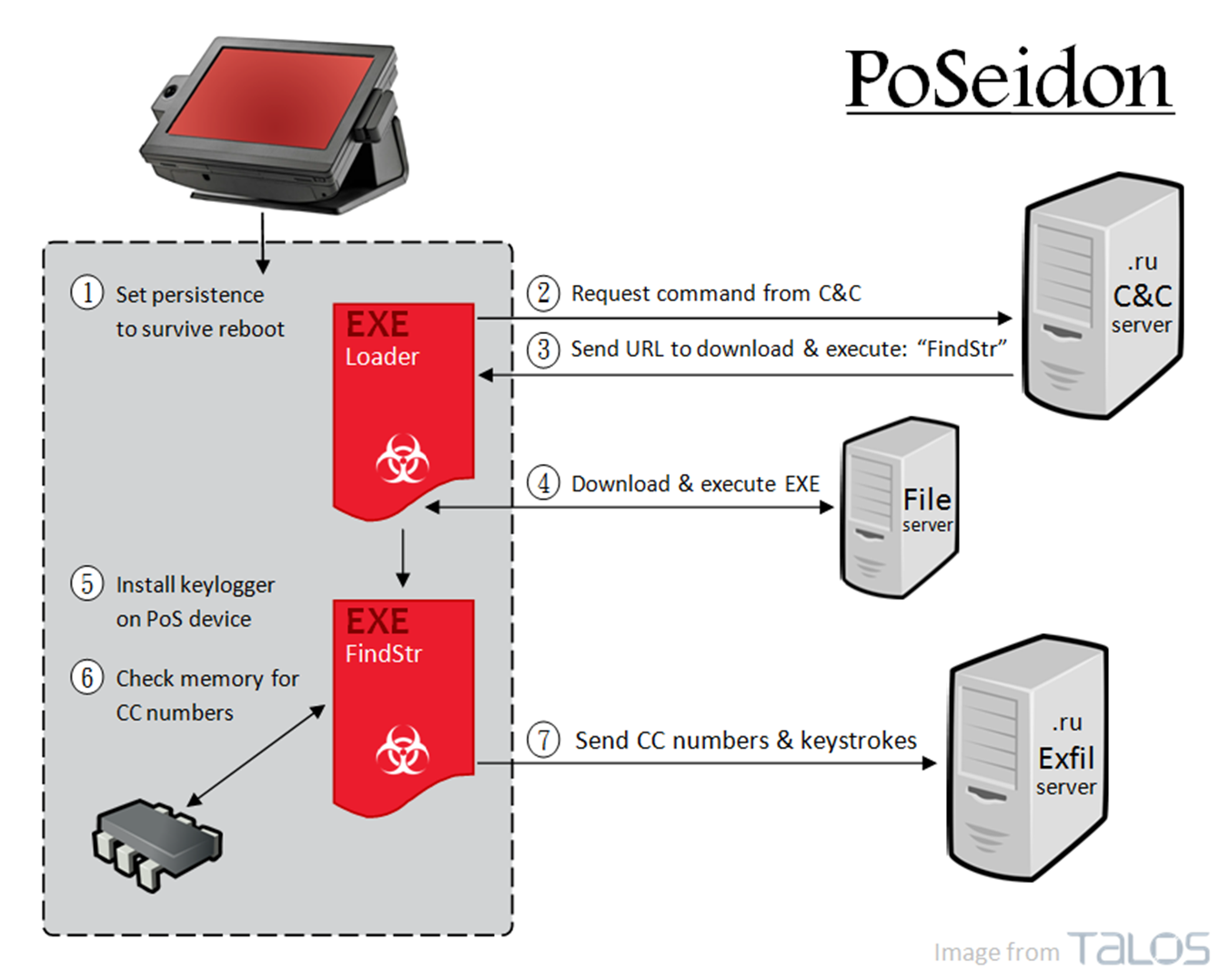 PoSeidon

① Set persistence to survive reboot

EXE
Loader

② Request command from C&C

③ Send URL to download & execute: “FindStr”

.ru
C&C
server

④ Download & execute EXE

File
server

⑤ Install keylogger on PoS device

⑥ Check memory for CC numbers

EXE
FindStr

⑦ Send CC numbers & keystrokes

.ru
Exfil
server

Image from TALOS